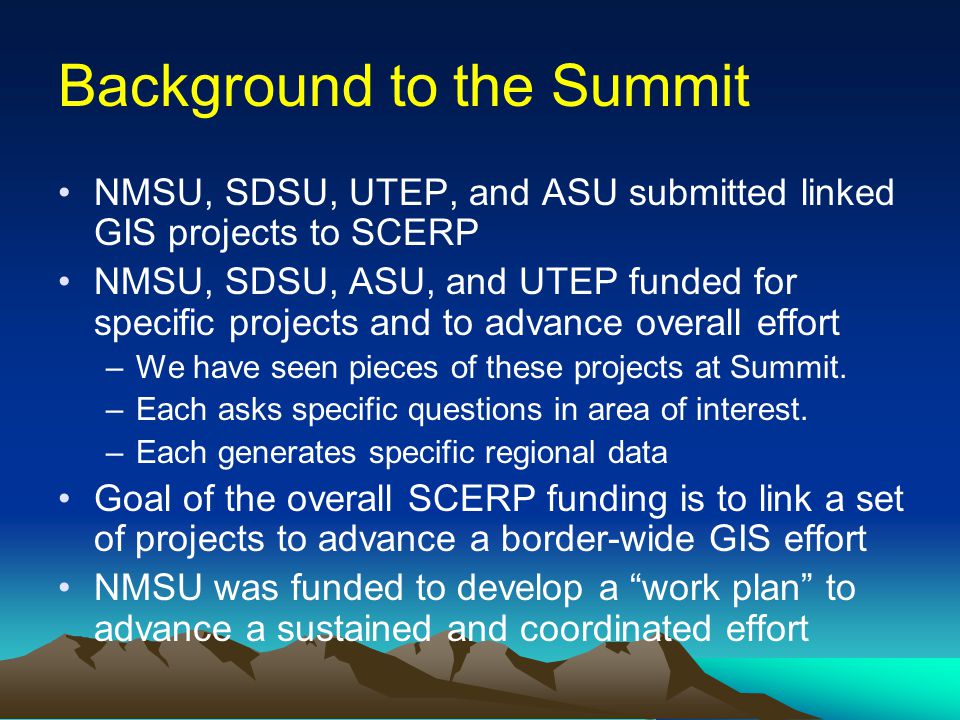 Background to the Summit

• NMSU, SDSU, UTEP, and ASU submitted linked GIS projects to SCERP
• NMSU, SDSU, ASU, and UTEP funded for specific projects and to advance overall effort
– We have seen pieces of these projects at Summit.
– Each asks specific questions in area of interest.
– Each generates specific regional data
• Goal of the overall SCERP funding is to link a set of projects to advance a border-wide GIS effort
• NMSU was funded to develop a “work plan” to advance a sustained and coordinated effort